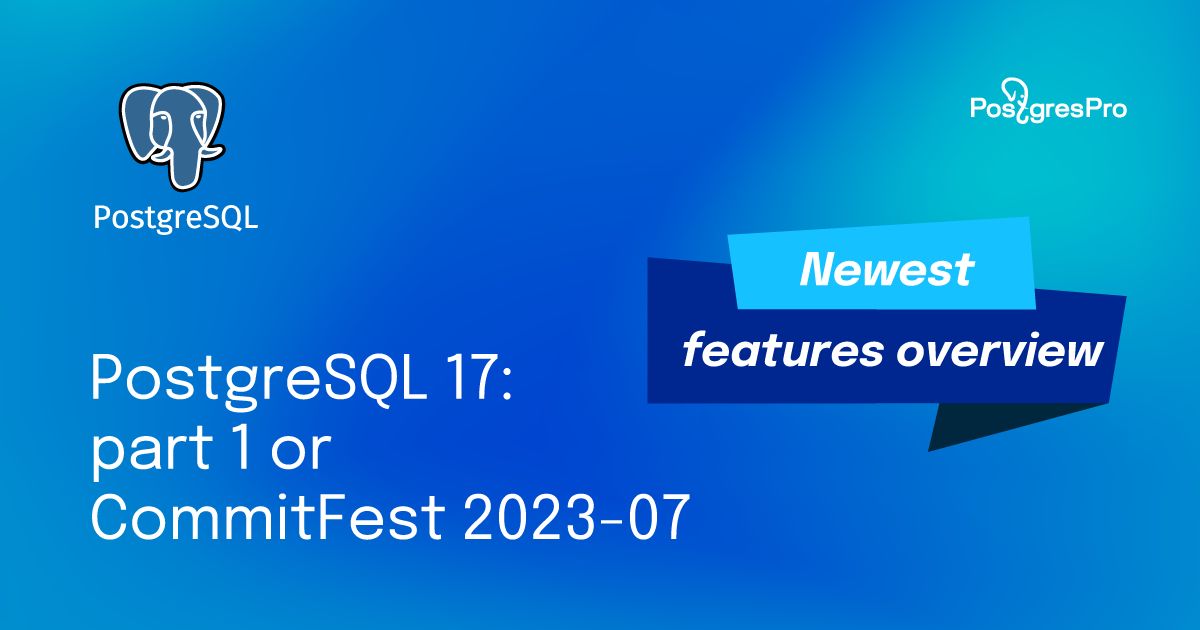 PostgreSQL

PostgresPro

Newest
features overview

PostgreSQL 17: part 1 or CommitFest 2023-07